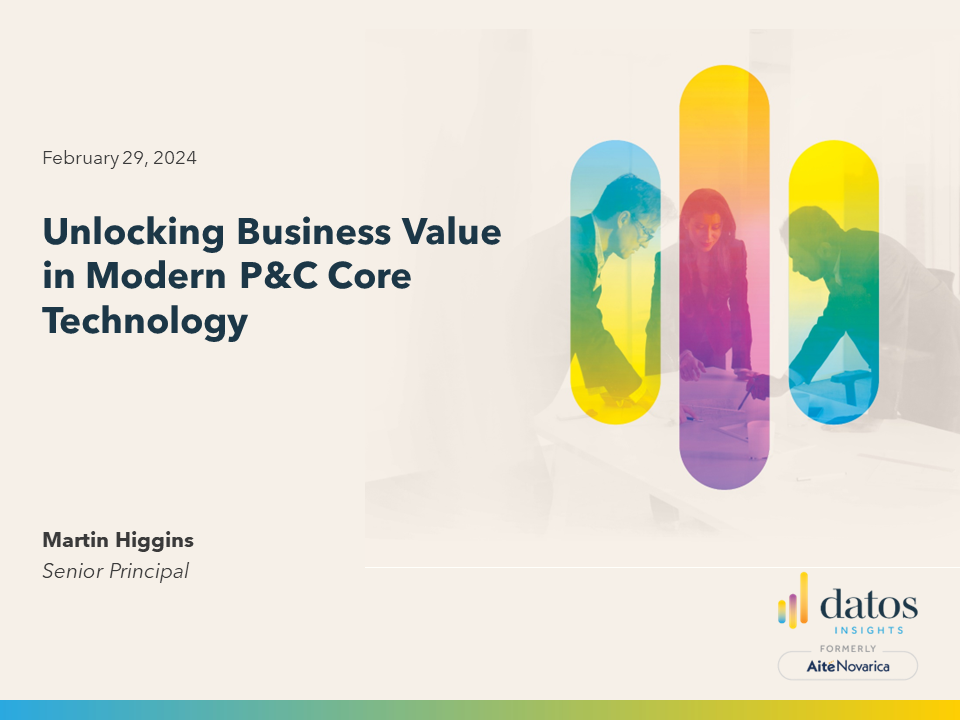 February 29, 2024

Unlocking Business Value in Modern P&C Core Technology

Martin Higgins
Senior Principal

datos
INSIGHTS
FORMERLY
AiteNovarica